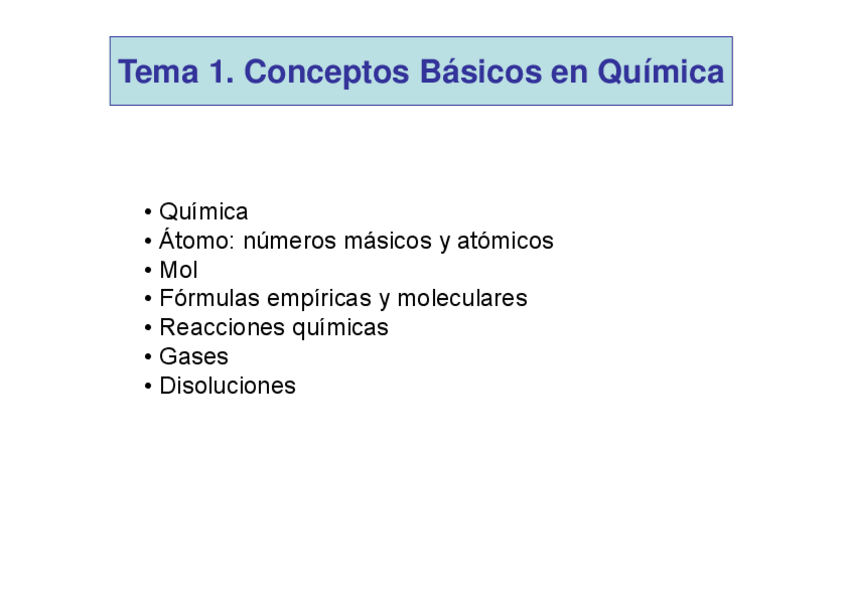 Tema 1. Conceptos Básicos en Química

• Química
• Átomo: números másicos y atómicos
• Mol
• Fórmulas empíricas y moleculares
• Reacciones químicas
• Gases
• Disoluciones